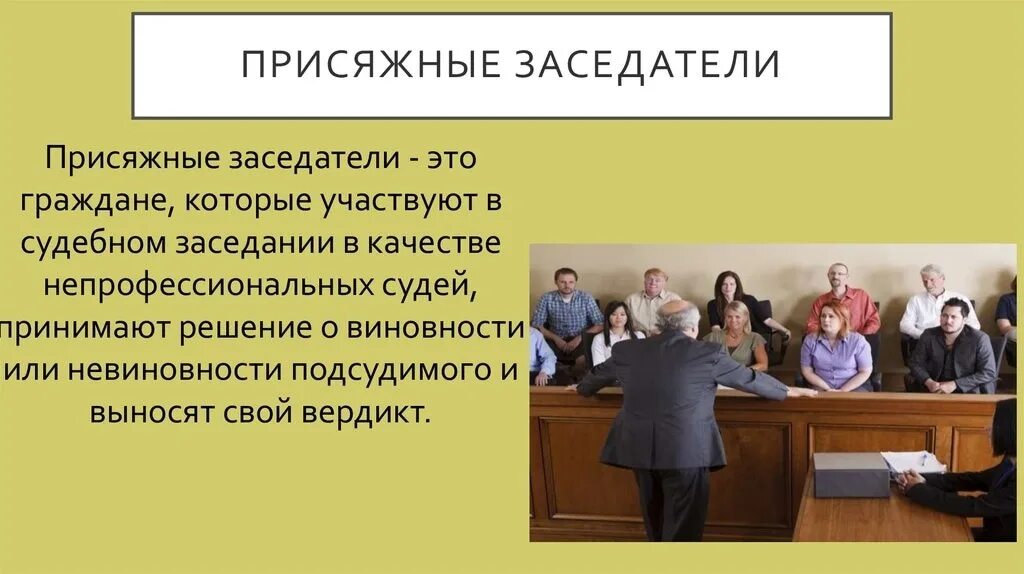 ПРИСЯЖНЫЕ ЗАСЕДАТЕЛИ

Присяжные заседатели - это граждане, которые участвуют в судебном заседании в качестве непрофессиональных судей, принимают решение о виновности или невиновности подсудимого и выносят свой вердикт.